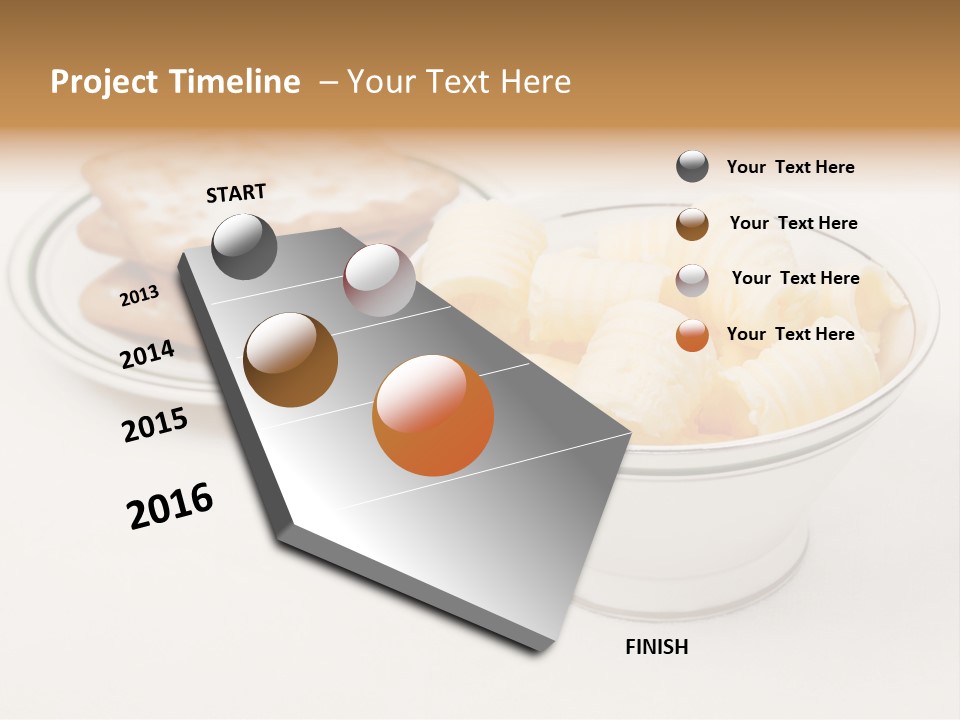 Project Timeline – Your Text Here

START

2013

2014

2015

2016

FINISH

Your Text Here

Your Text Here

Your Text Here

Your Text Here